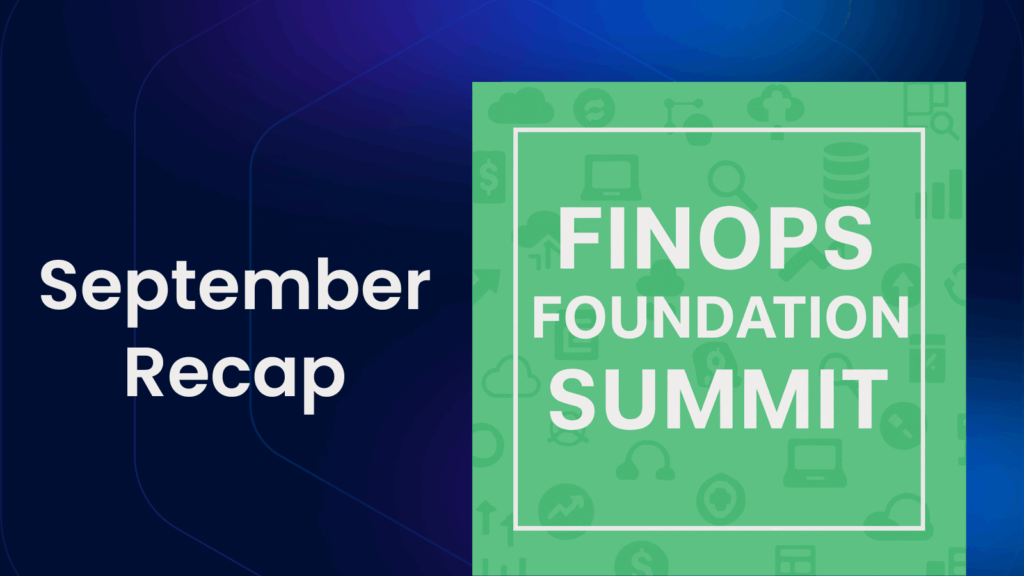 September Recap

FINOPS FOUNDATION SUMMIT